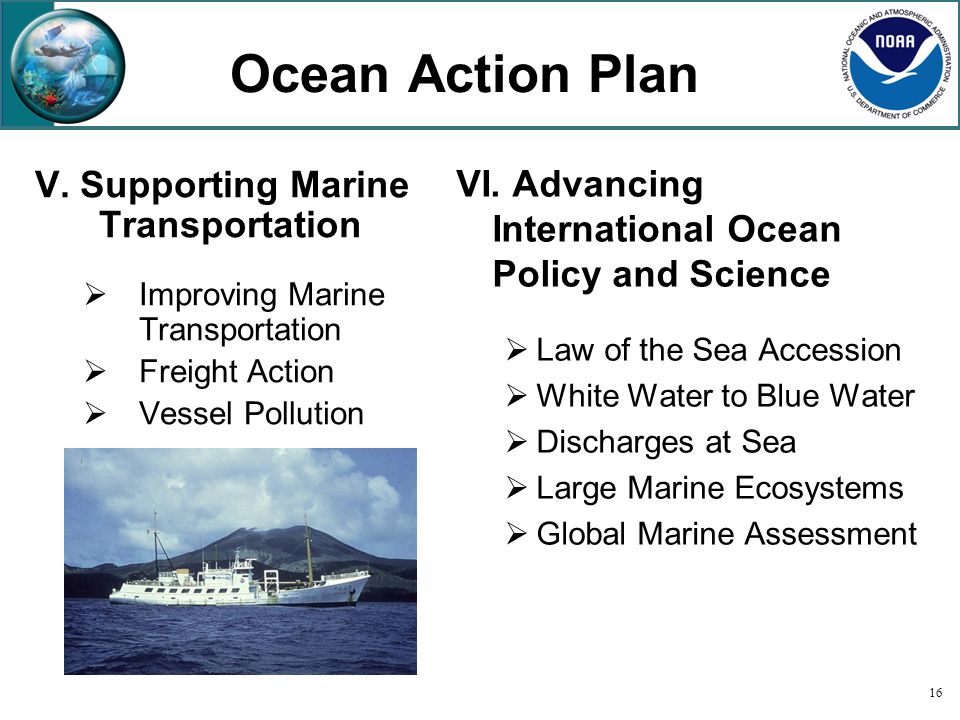 Ocean Action Plan

NATIONAL OCEANIC AND ATMOSPHERIC ADMINISTRATION
NOAA
U.S. DEPARTMENT OF COMMERCE

V. Supporting Marine Transportation

➢ Improving Marine Transportation
➢ Freight Action
➢ Vessel Pollution

VI. Advancing International Ocean Policy and Science

➢ Law of the Sea Accession
➢ White Water to Blue Water
➢ Discharges at Sea
➢ Large Marine Ecosystems
➢ Global Marine Assessment

16